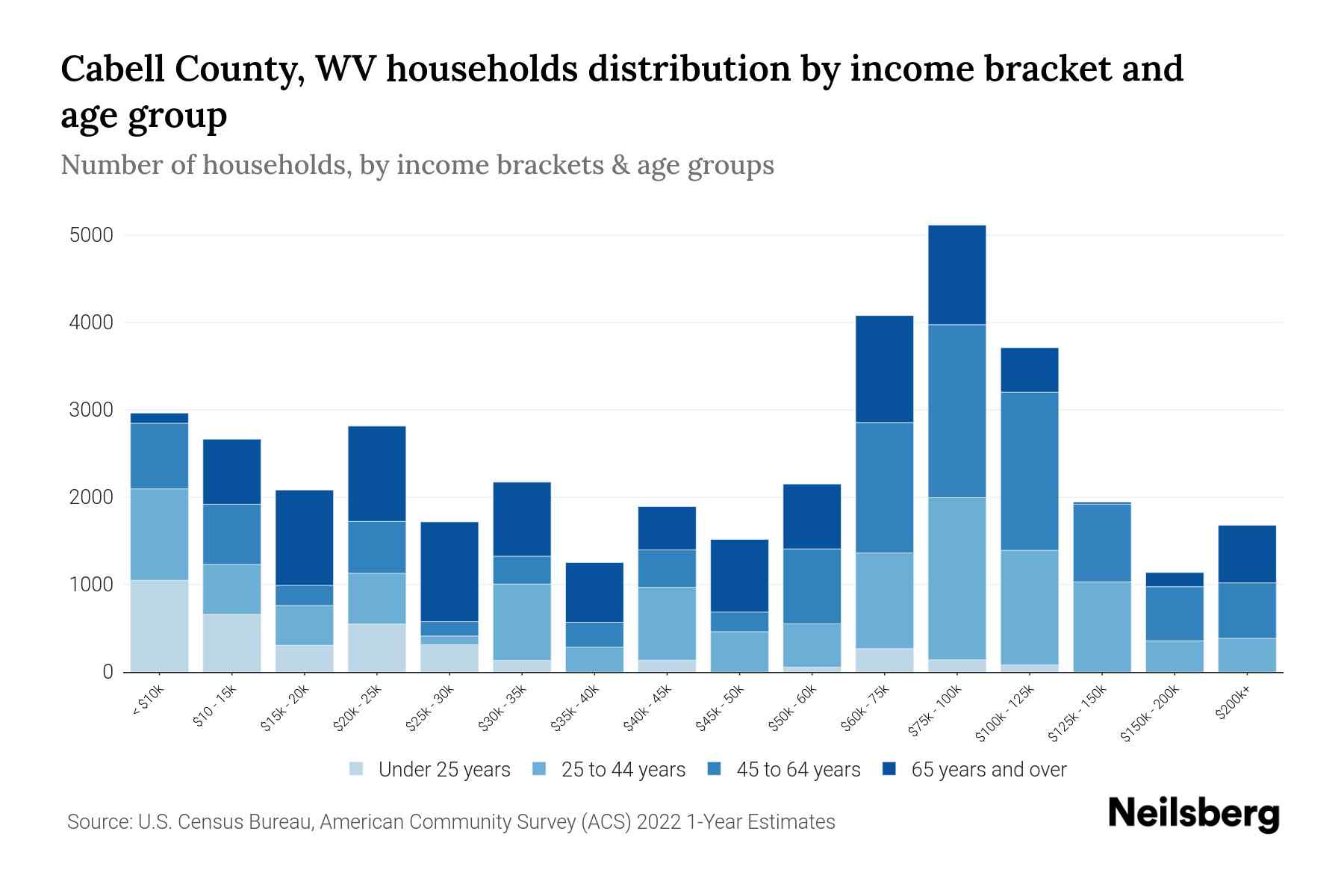 Cabell County, WV households distribution by income bracket and age group

Number of households, by income brackets & age groups

5000
4000
3000
2000
1000
0

< $10k
$10 - 15k
$15k - 20k
$20k - 25k
$25k - 30k
$30k - 35k
$35k - 40k
$40k - 45k
$45k - 50k
$50k - 60k
$60k - 75k
$75k - 100k
$100k - 125k
$125k - 150k
$150k - 200k
$200k+

Under 25 years
25 to 44 years
45 to 64 years
65 years and over

Source: U.S. Census Bureau, American Community Survey (ACS) 2022 1-Year Estimates

Neilsberg